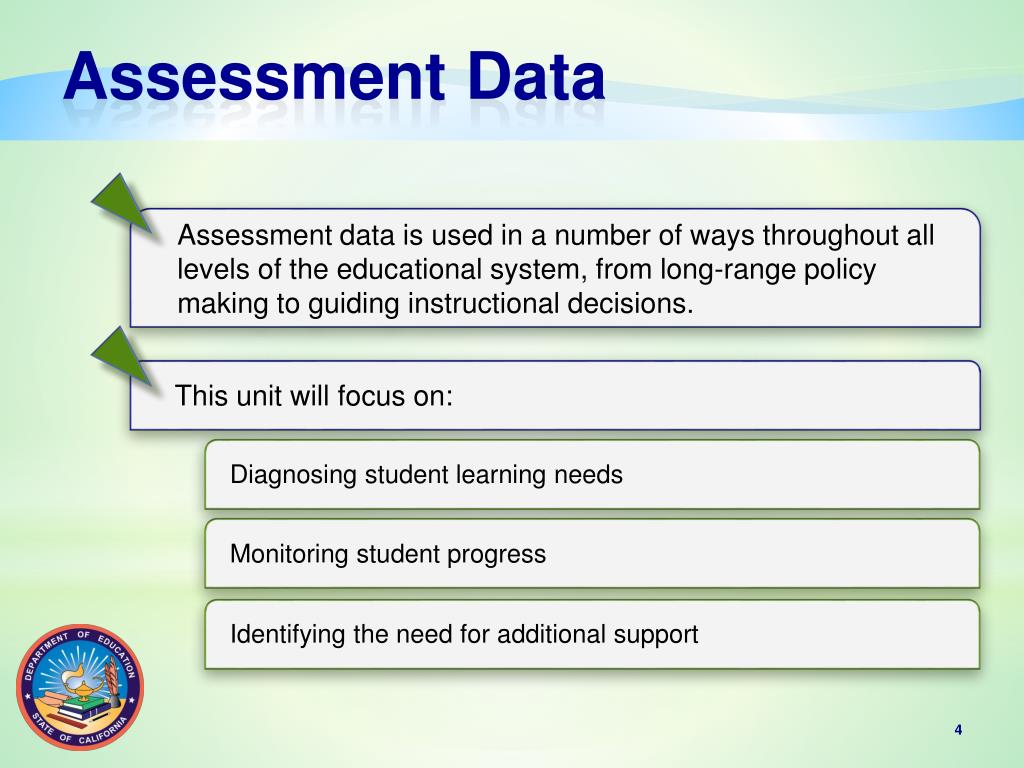 Assessment Data

Assessment data is used in a number of ways throughout all levels of the educational system, from long-range policy making to guiding instructional decisions.

This unit will focus on:

Diagnosing student learning needs

Monitoring student progress

Identifying the need for additional support

DEPARTMENT OF EDUCATION STATE OF CALIFORNIA

4